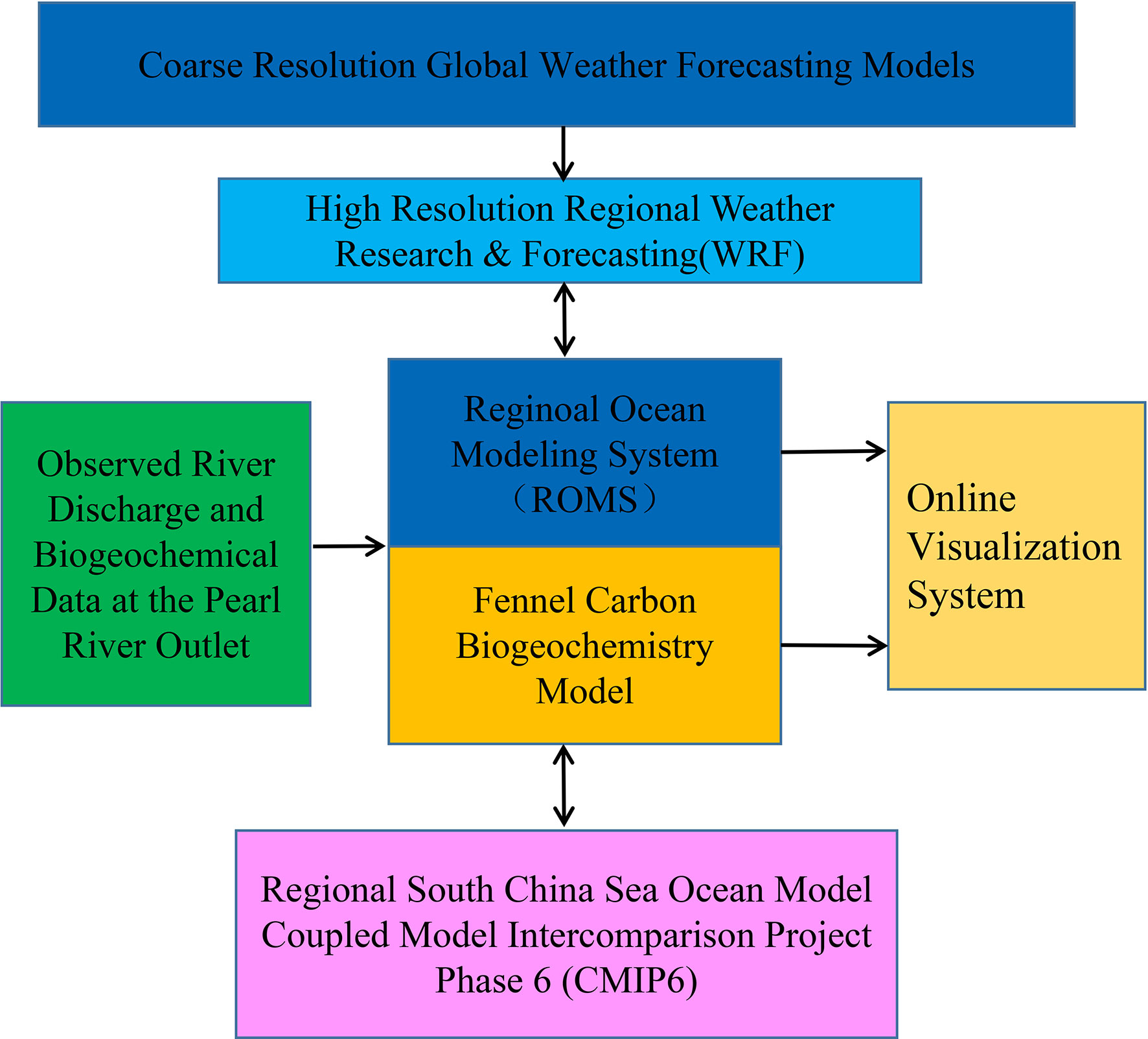 Coarse Resolution Global Weather Forecasting Models

High Resolution Regional Weather Research & Forecasting(WRF)

Observed River Discharge and Biogeochemical Data at the Pearl River Outlet

Reginoal Ocean Modeling System （ROMS）

Fennel Carbon Biogeochemistry Model

Online Visualization System

Regional South China Sea Ocean Model Coupled Model Intercomparison Project Phase 6 (CMIP6)